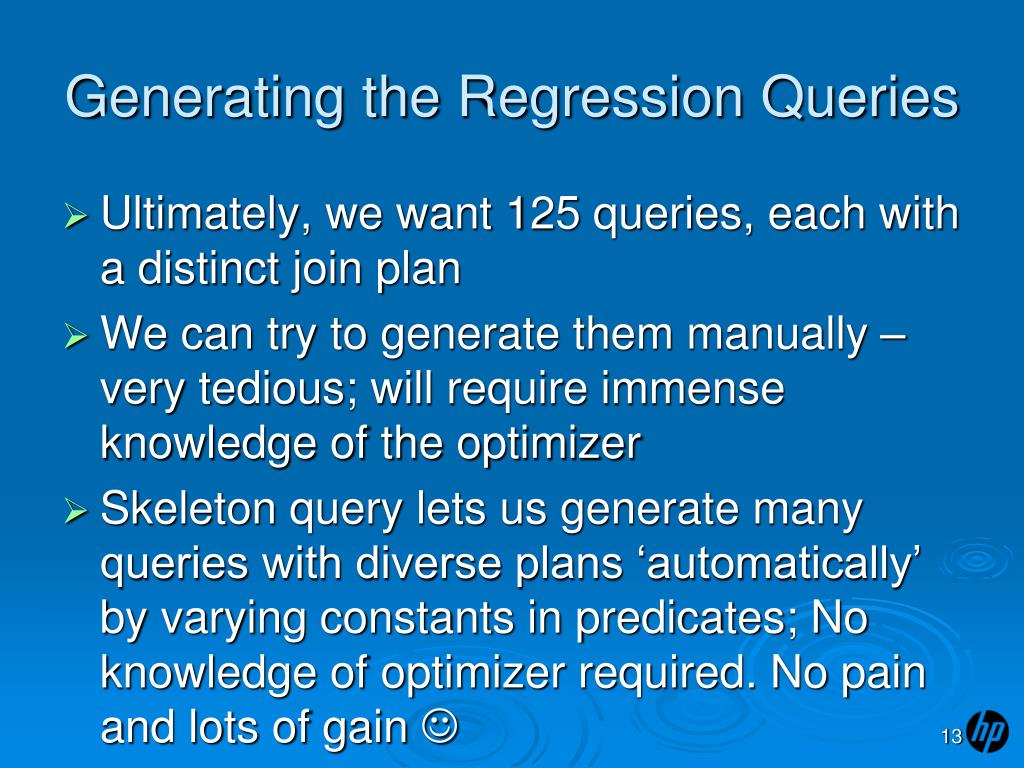 Generating the Regression Queries

➢ Ultimately, we want 125 queries, each with a distinct join plan

➢ We can try to generate them manually – very tedious; will require immense knowledge of the optimizer

➢ Skeleton query lets us generate many queries with diverse plans ‘automatically’ by varying constants in predicates; No knowledge of optimizer required. No pain and lots of gain ☺

13

hp